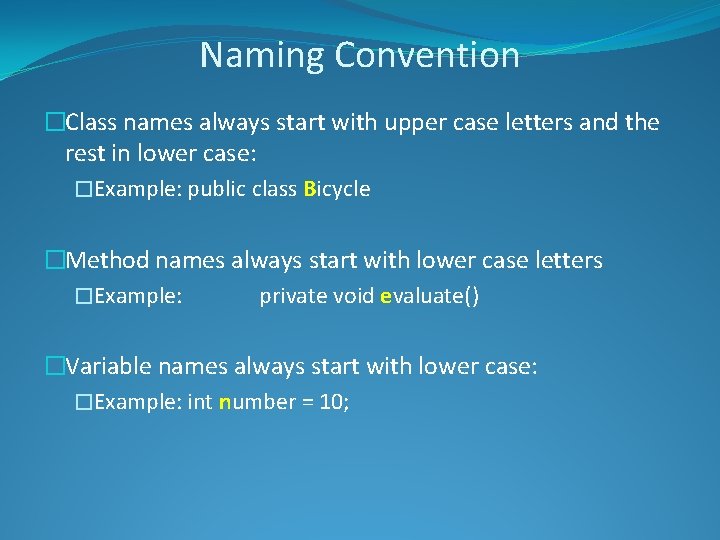 Naming Convention

□Class names always start with upper case letters and the rest in lower case:

□Example: public class Bicycle

□Method names always start with lower case letters

□Example: private void evaluate()

□Variable names always start with lower case:

□Example: int number = 10;